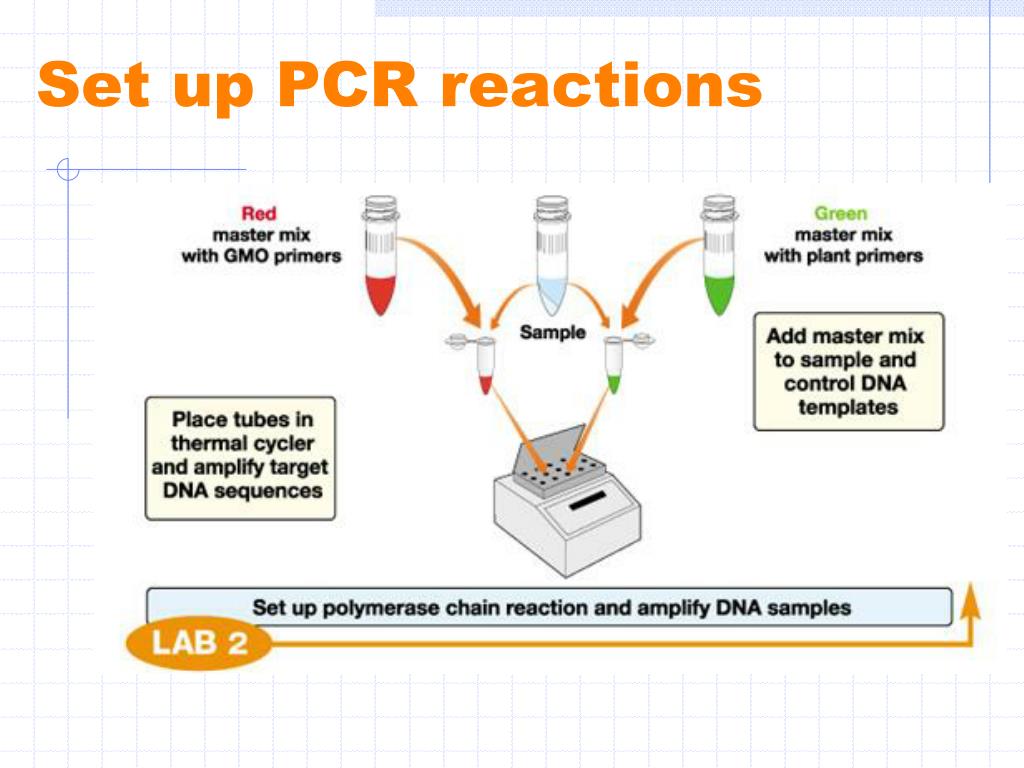 Set up PCR reactions

Red
master mix
with GMO primers

Sample

Green
master mix
with plant primers

Add master mix to sample and control DNA templates

Place tubes in thermal cycler and amplify target DNA sequences

Set up polymerase chain reaction and amplify DNA samples

LAB 2